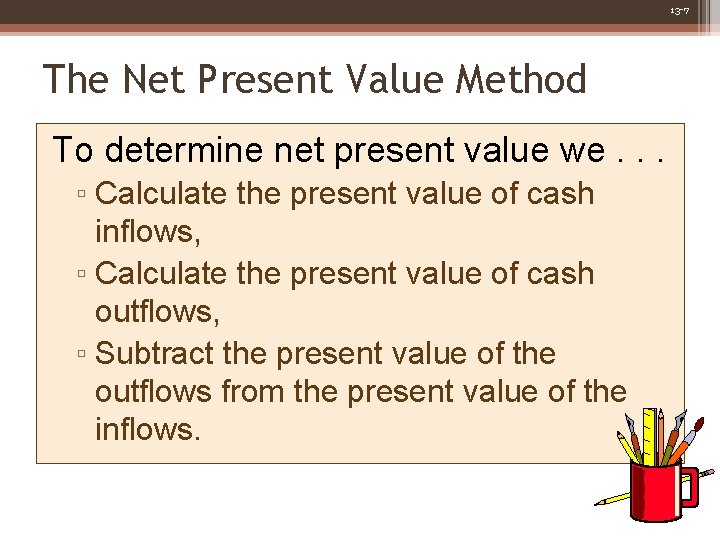 13-7

The Net Present Value Method

To determine net present value we . . .

▫ Calculate the present value of cash inflows,

▫ Calculate the present value of cash outflows,

▫ Subtract the present value of the outflows from the present value of the inflows.